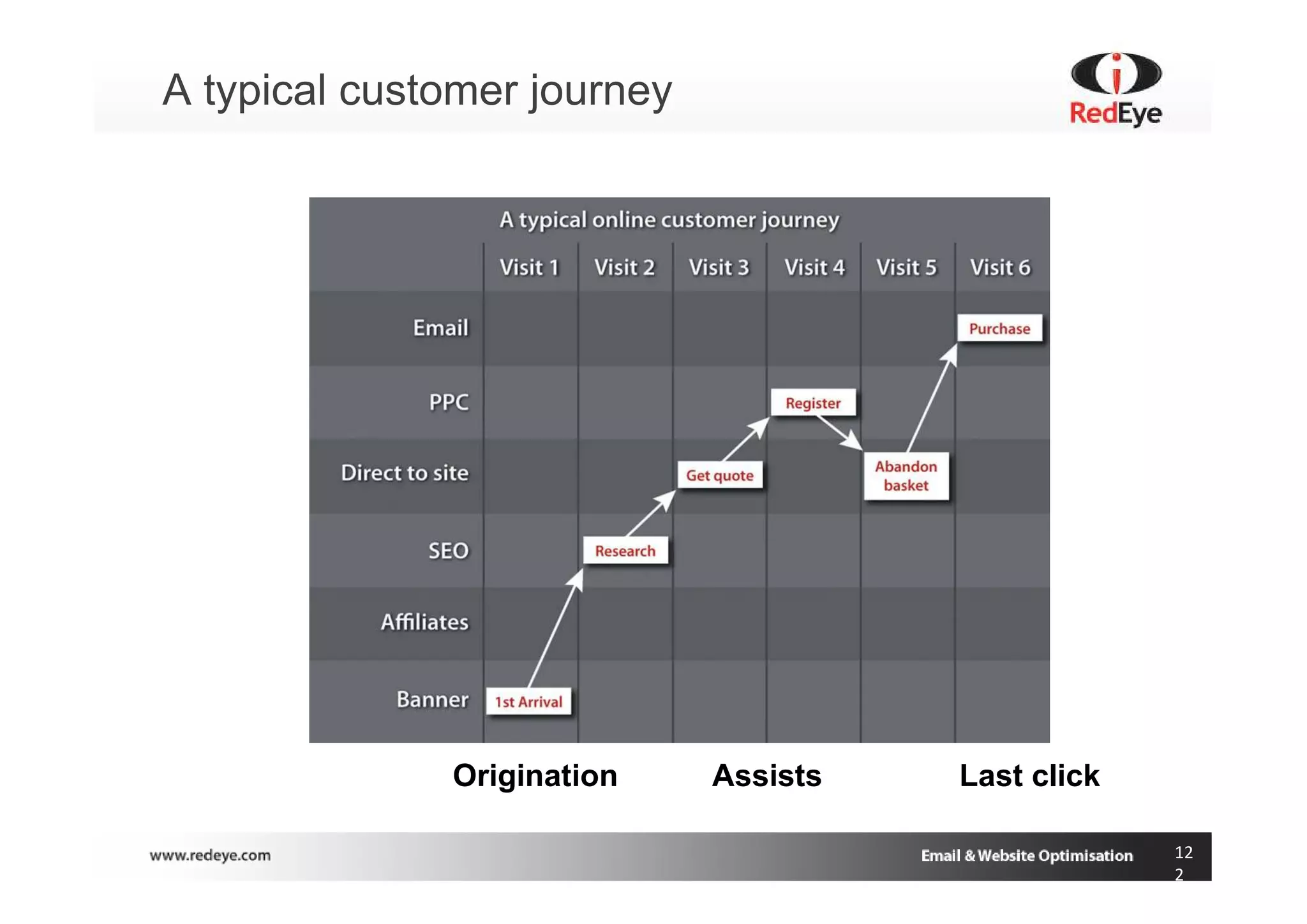 A typical customer journey

RedEye

A typical online customer journey

| | Visit 1 | Visit 2 | Visit 3 | Visit 4 | Visit 5 | Visit 6 |
|---|---|---|---|---|---|---|
| Email | | | | | | Purchase |
| PPC | | | | Register | | |
| Direct to site | | | Get quote | | Abandon basket | |
| SEO | | Research | | | | |
| Affiliates | | | | | | |
| Banner | 1st Arrival | | | | | |

Origination Assists Last click

www.redeye.com

Email & Website Optimisation

12
2